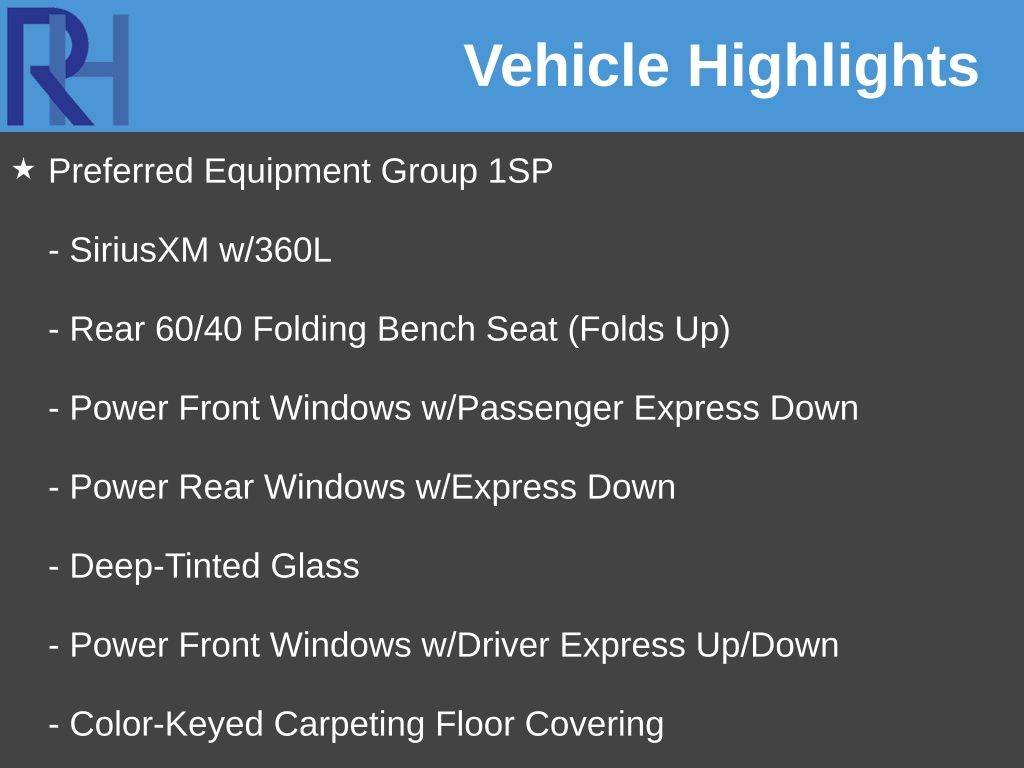 RH

Vehicle Highlights

★ Preferred Equipment Group 1SP

- SiriusXM w/360L

- Rear 60/40 Folding Bench Seat (Folds Up)

- Power Front Windows w/Passenger Express Down

- Power Rear Windows w/Express Down

- Deep-Tinted Glass

- Power Front Windows w/Driver Express Up/Down

- Color-Keyed Carpeting Floor Covering